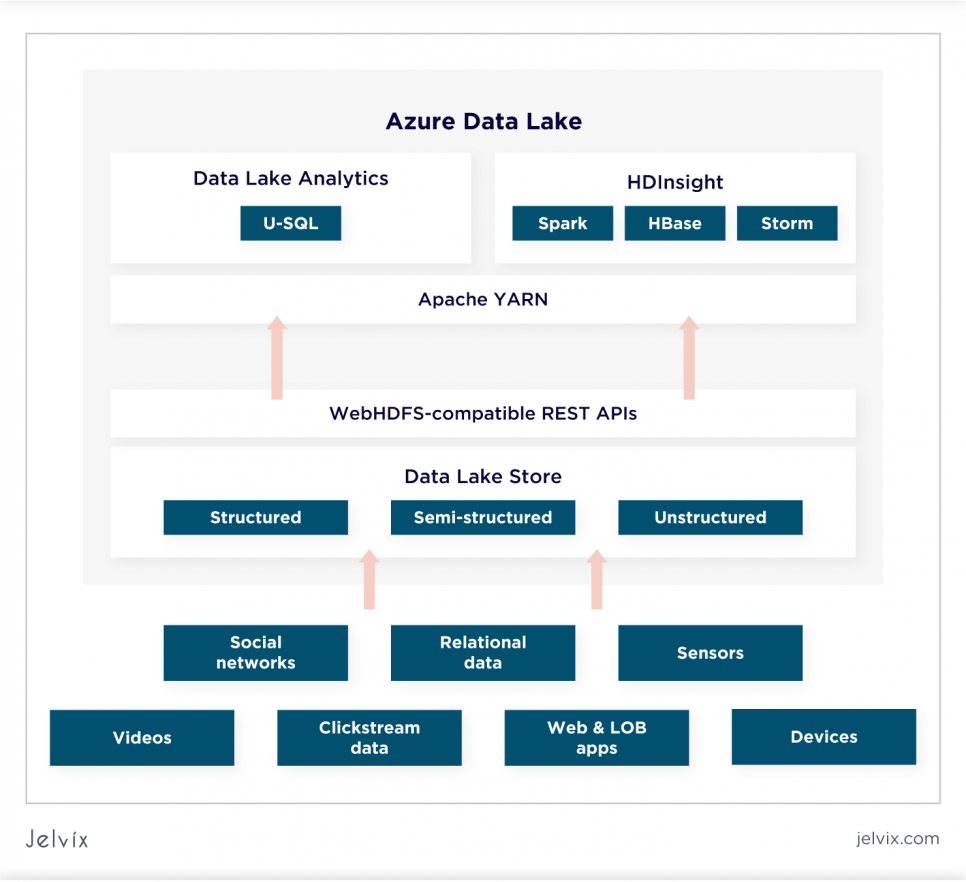 Azure Data Lake

Data Lake Analytics

U-SQL

HDInsight

Spark

HBase

Storm

Apache YARN

WebHDFS-compatible REST APIs

Data Lake Store

Structured

Semi-structured

Unstructured

Social networks

Relational data

Sensors

Videos

Clickstream data

Web & LOB apps

Devices

Jelvix

jelvix.com